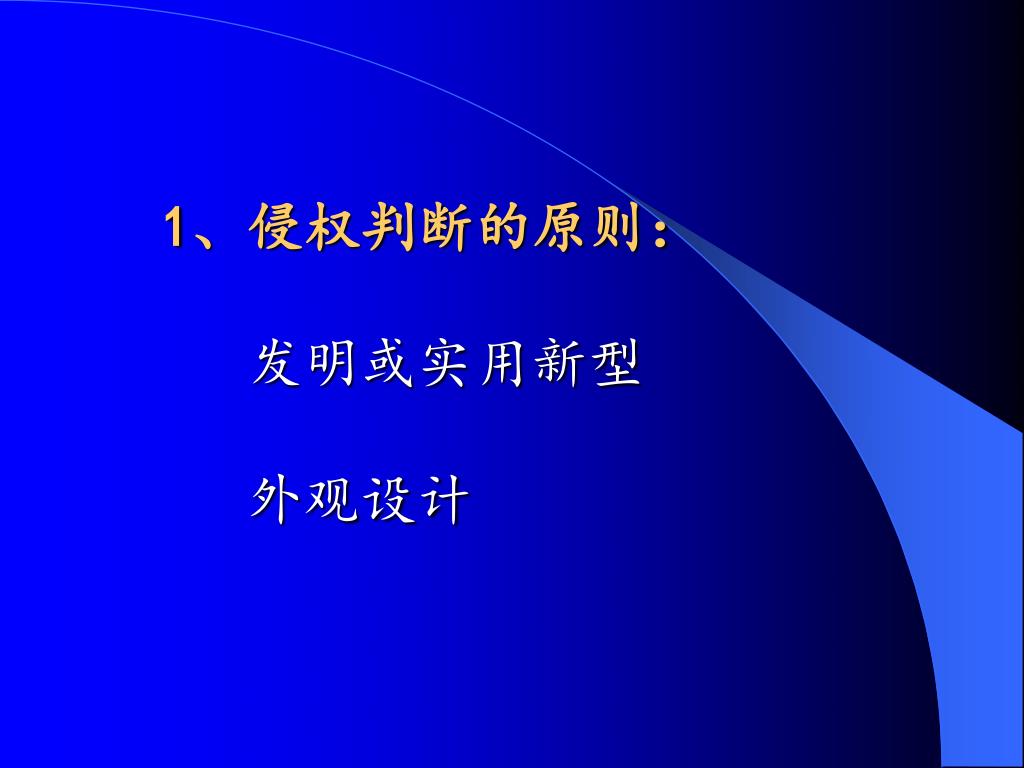 1、侵权判断的原则：

发明或实用新型

外观设计